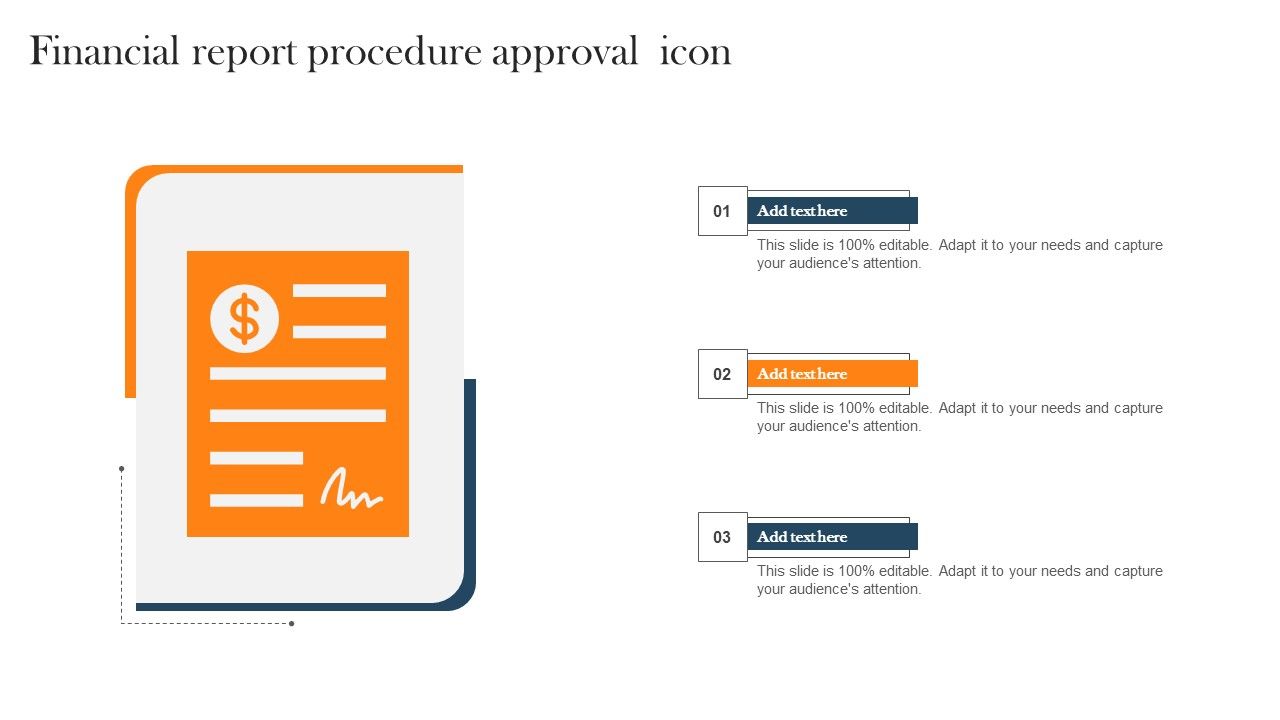 Financial report procedure approval icon

$

01
Add text here
This slide is 100% editable. Adapt it to your needs and capture your audience's attention.

02
Add text here
This slide is 100% editable. Adapt it to your needs and capture your audience's attention.

03
Add text here
This slide is 100% editable. Adapt it to your needs and capture your audience's attention.